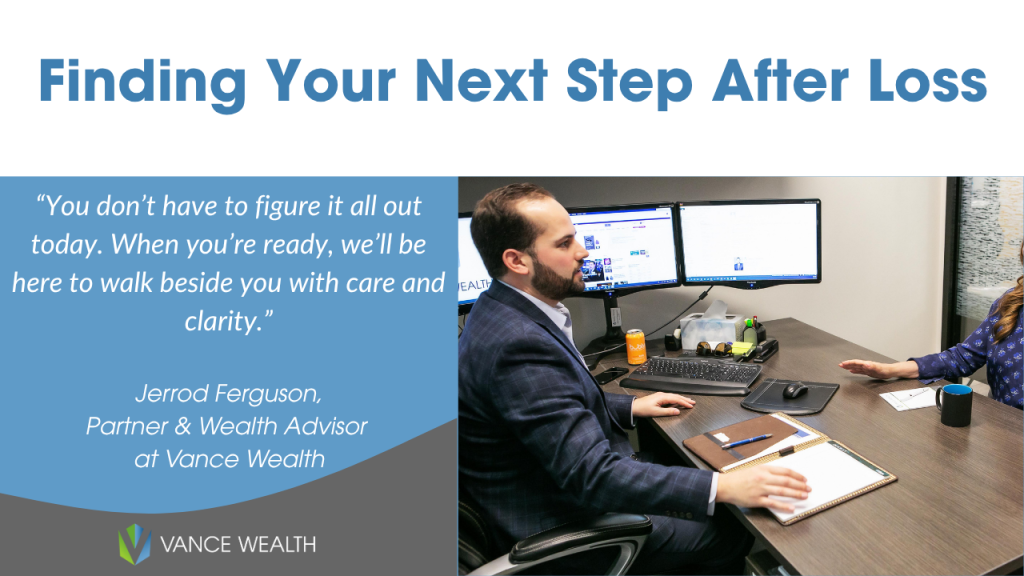 Finding Your Next Step After Loss

"You don't have to figure it all out today. When you're ready, we'll be here to walk beside you with care and clarity."

Jerrod Ferguson, Partner & Wealth Advisor at Vance Wealth

VANCE WEALTH

WEALTH